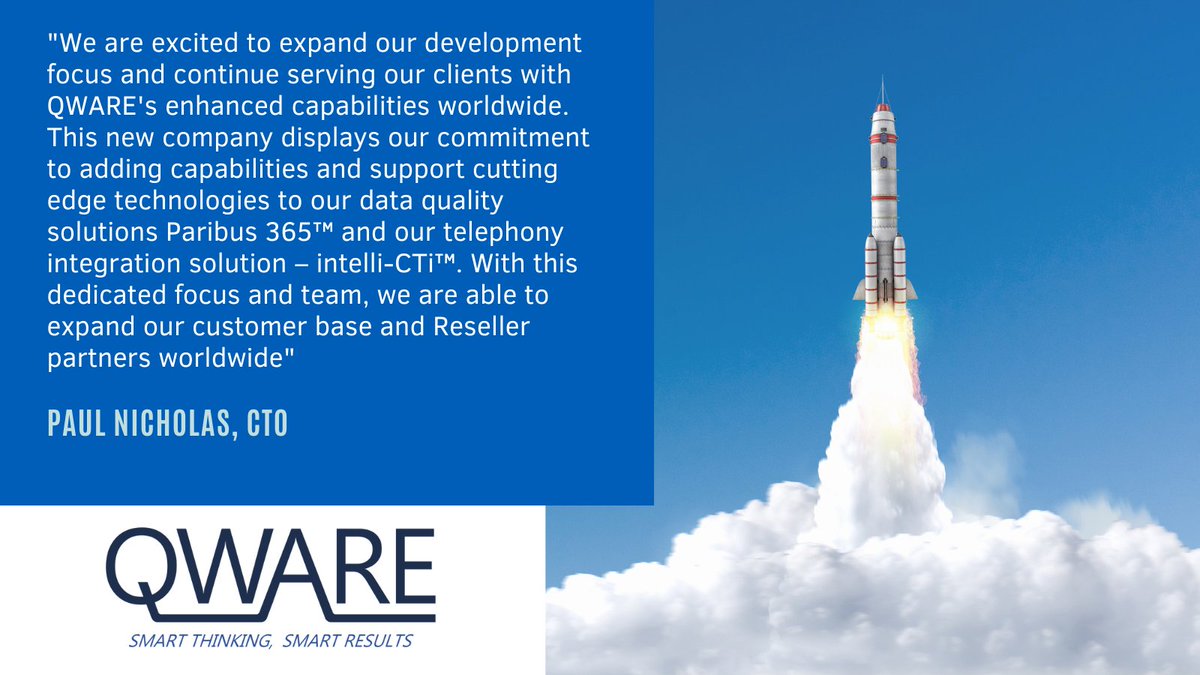 "We are excited to expand our development focus and continue serving our clients with QWARE's enhanced capabilities worldwide. This new company displays our commitment to adding capabilities and support cutting edge technologies to our data quality solutions Paribus 365™ and our telephony integration solution – intelli-CTi™. With this dedicated focus and team, we are able to expand our customer base and Reseller partners worldwide"

PAUL NICHOLAS, CTO

QWARE

SMART THINKING, SMART RESULTS